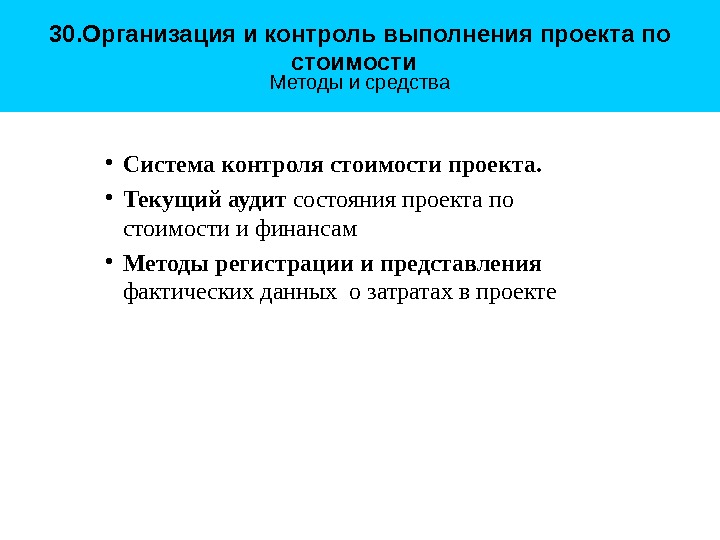 30.Организация и контроль выполнения проекта по стоимости

Методы и средства

• Система контроля стоимости проекта.
• Текущий аудит состояния проекта по стоимости и финансам
• Методы регистрации и представления фактических данных о затратах в проекте